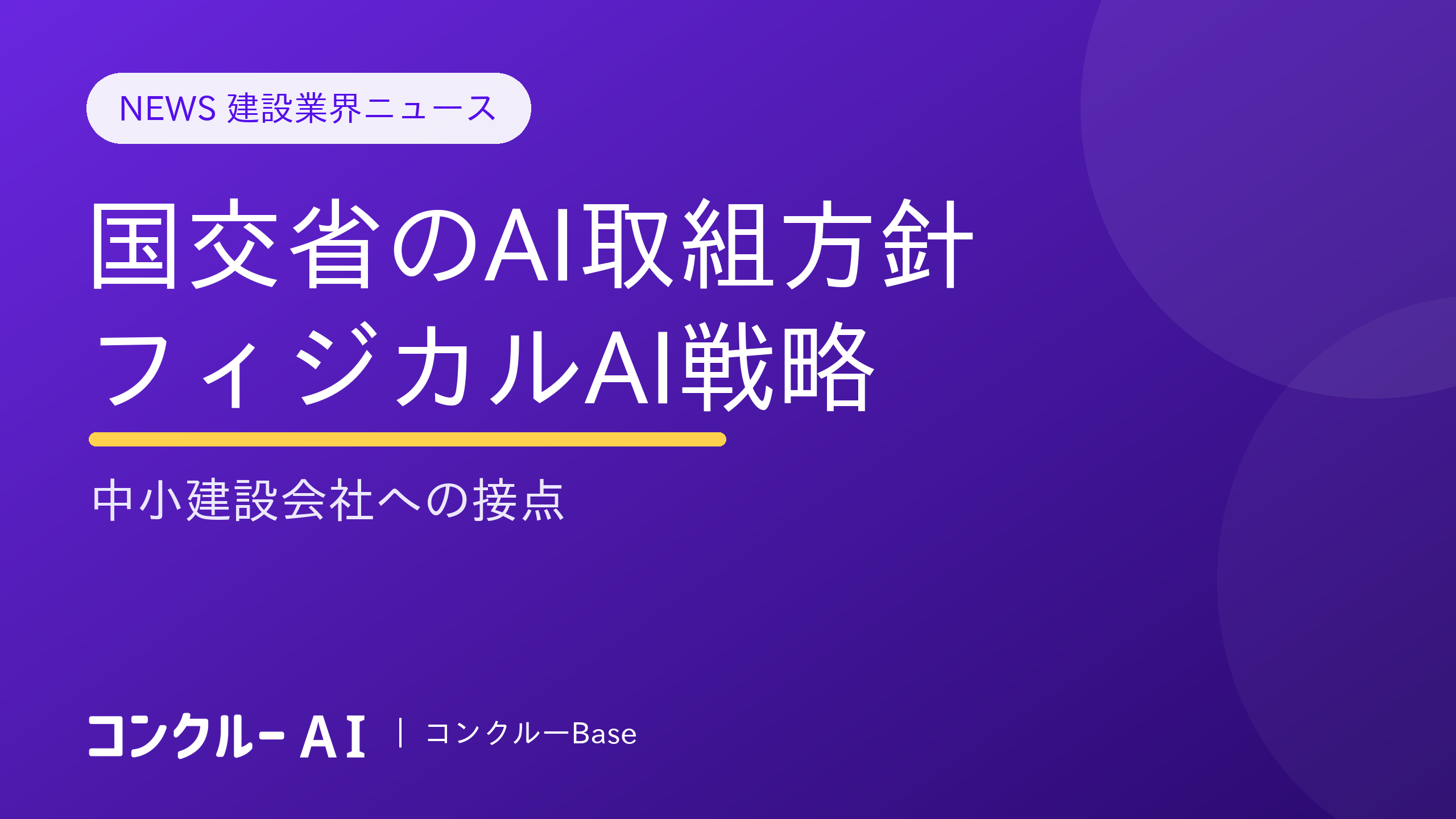 NEWS 建設業界ニュース

国交省のAI取組方針
フィジカルAI戦略

中小建設会社への接点

コンクルー AI | コンクルーBase